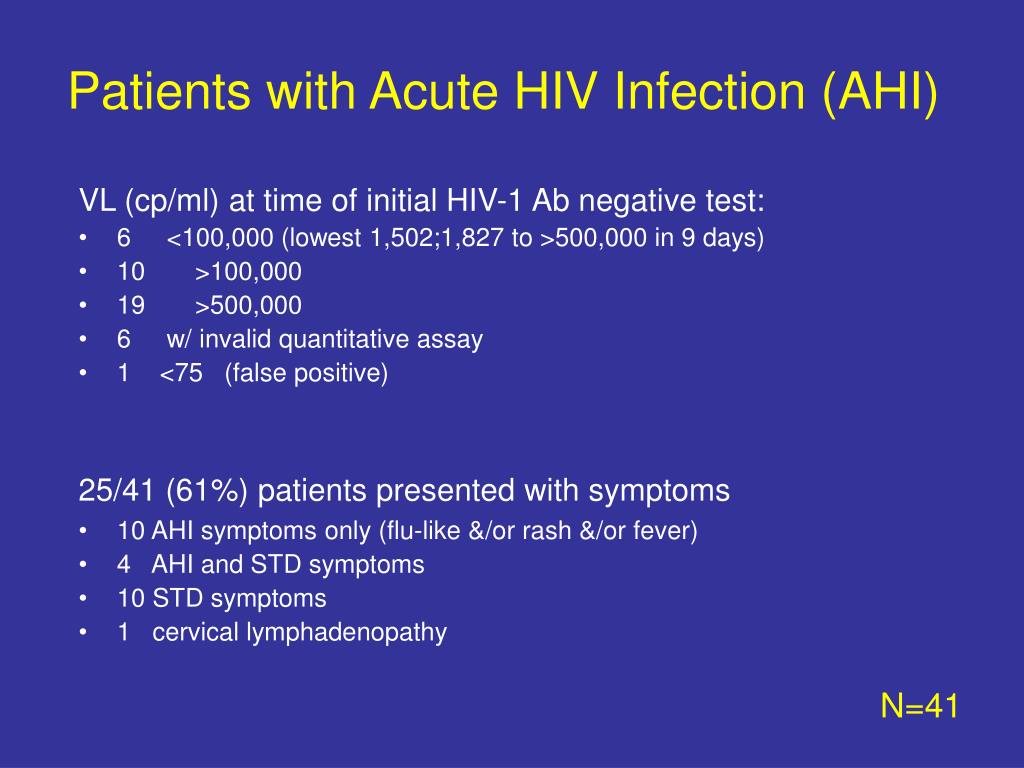 Patients with Acute HIV Infection (AHI)

VL (cp/ml) at time of initial HIV-1 Ab negative test:
• 6 <100,000 (lowest 1,502;1,827 to >500,000 in 9 days)
• 10 >100,000
• 19 >500,000
• 6 w/ invalid quantitative assay
• 1 <75 (false positive)

25/41 (61%) patients presented with symptoms
• 10 AHI symptoms only (flu-like &/or rash &/or fever)
• 4 AHI and STD symptoms
• 10 STD symptoms
• 1 cervical lymphadenopathy

N=41